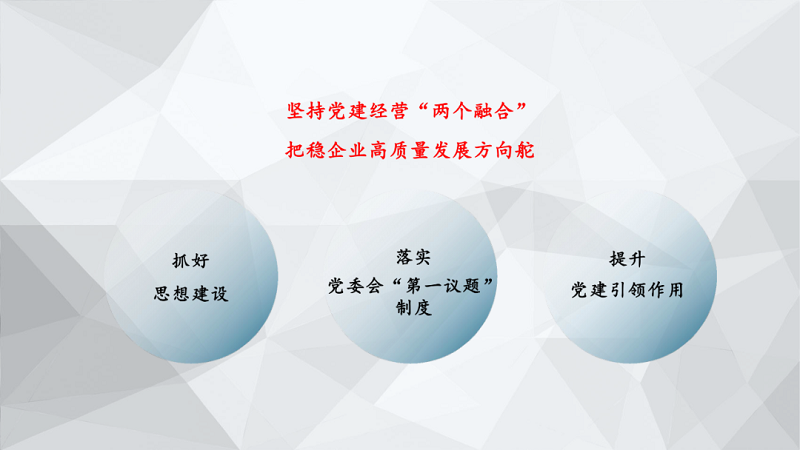 坚持党建经营“两个融合”

把稳企业高质量发展方向舵

抓好
思想建设

落实
党委会“第一议题”
制度

提升
党建引领作用